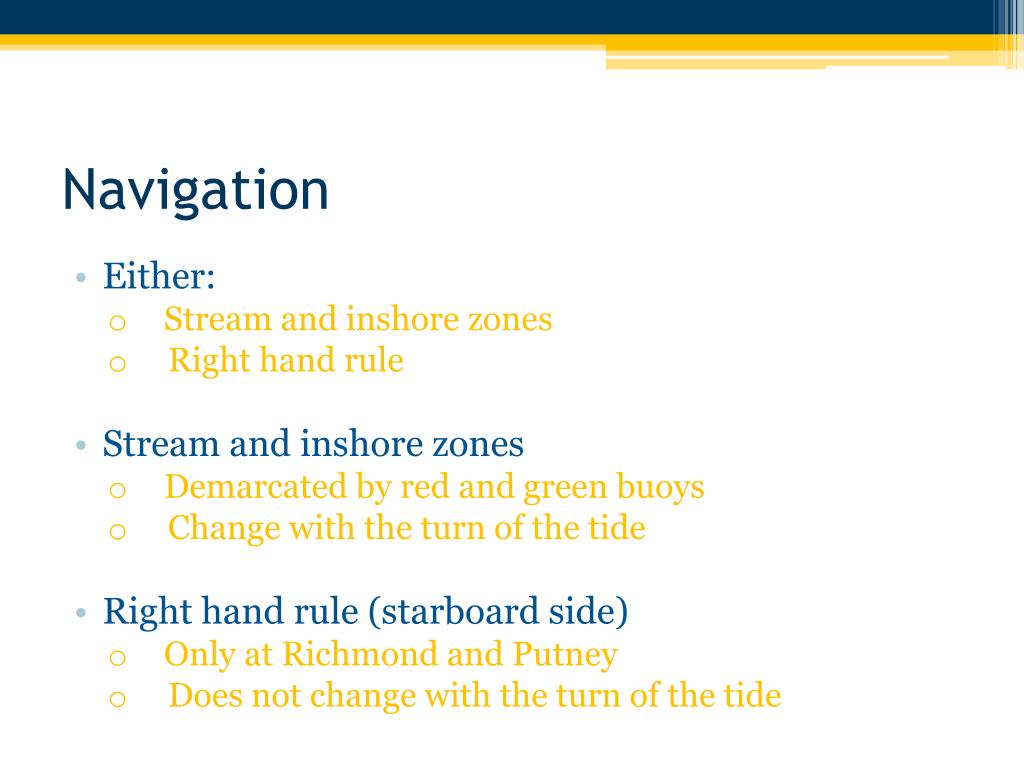 Navigation

• Either:
o Stream and inshore zones
o Right hand rule

• Stream and inshore zones
o Demarcated by red and green buoys
o Change with the turn of the tide

• Right hand rule (starboard side)
o Only at Richmond and Putney
o Does not change with the turn of the tide